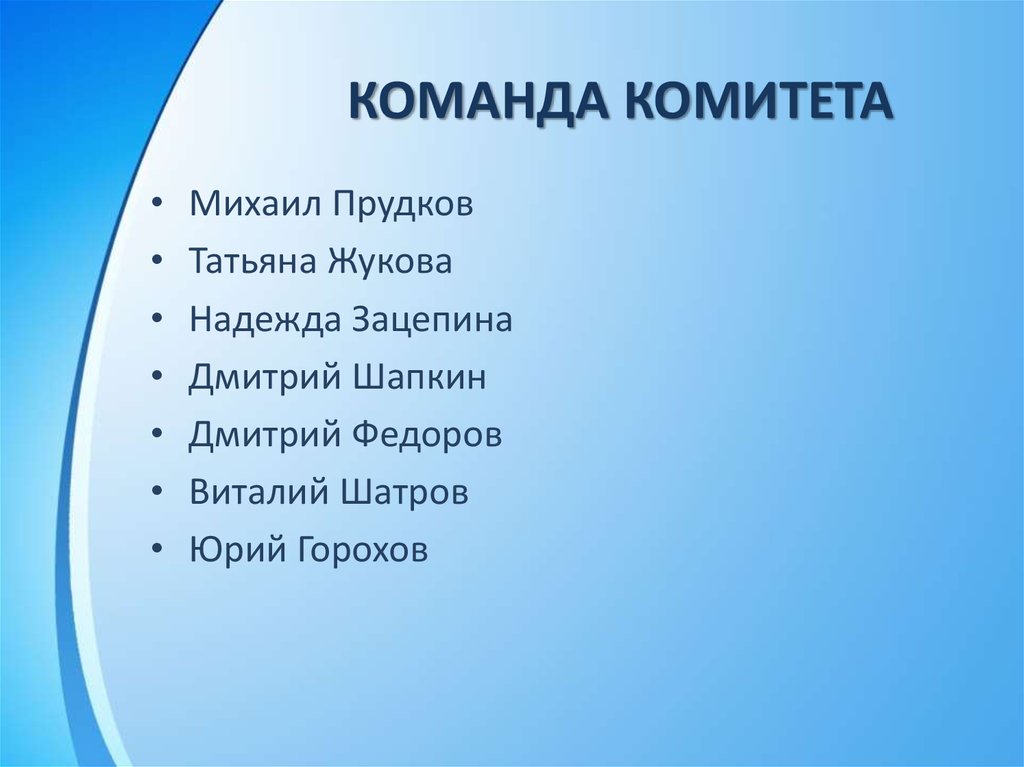 КОМАНДА КОМИТЕТА

• Михаил Прудков
• Татьяна Жукова
• Надежда Зацепина
• Дмитрий Шапкин
• Дмитрий Федоров
• Виталий Шатров
• Юрий Горохов